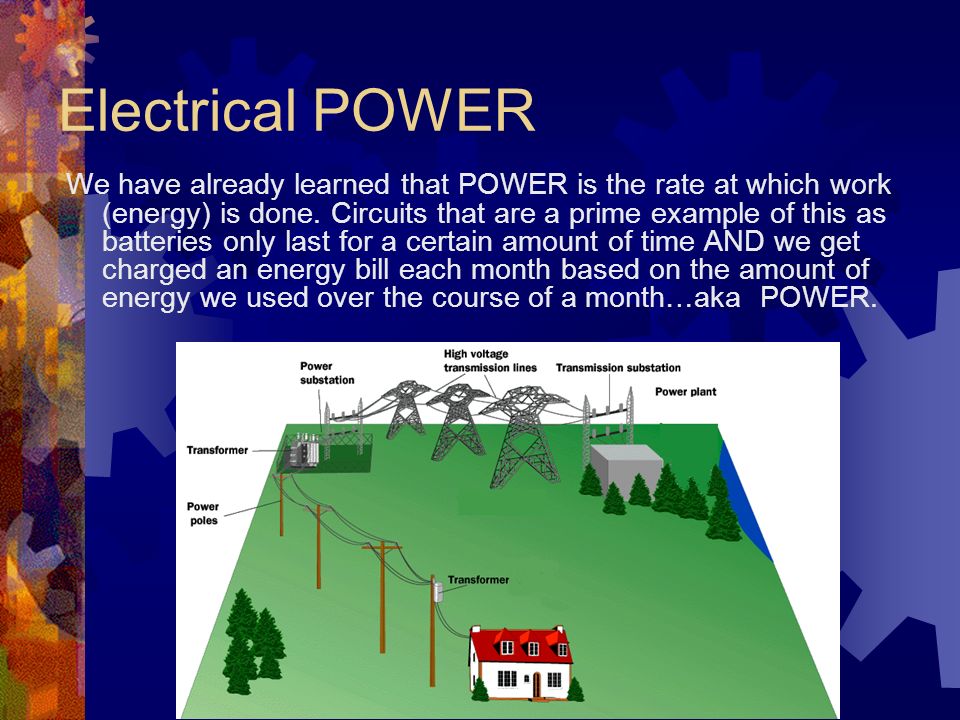 Electrical POWER

We have already learned that POWER is the rate at which work (energy) is done. Circuits that are a prime example of this as batteries only last for a certain amount of time AND we get charged an energy bill each month based on the amount of energy we used over the course of a month…aka POWER.

Power substation

High voltage transmission lines

Transmission substation

Power plant

Transformer

Power poles

Transformer